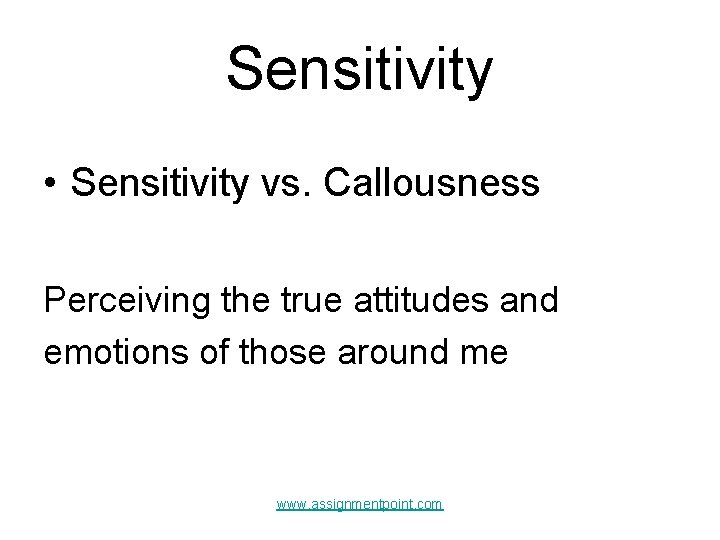 Sensitivity

• Sensitivity vs. Callousness

Perceiving the true attitudes and emotions of those around me

www.assignmentpoint.com